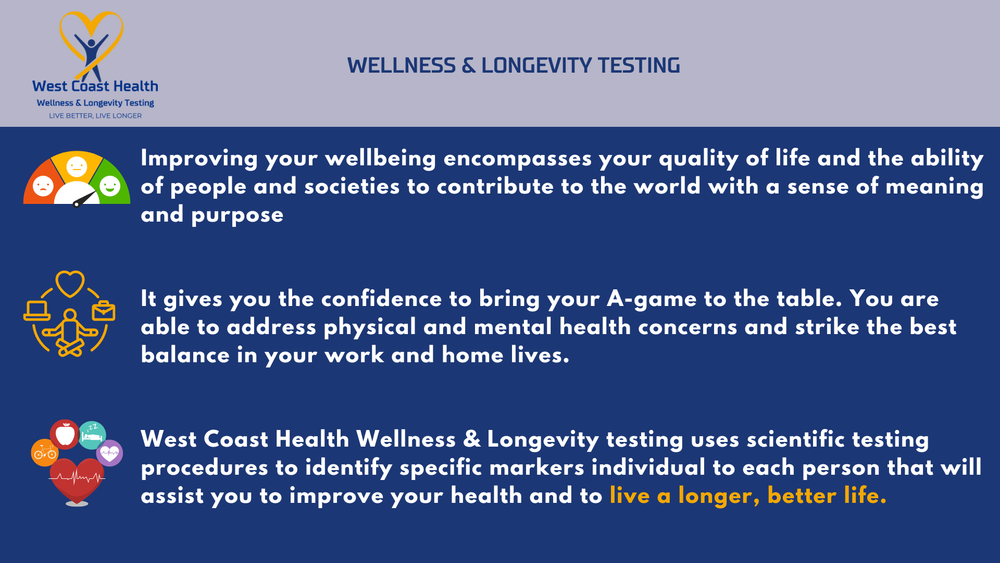 West Coast Health
Wellness & Longevity Testing
LIVE BETTER, LIVE LONGER

WELLNESS & LONGEVITY TESTING

Improving your wellbeing encompasses your quality of life and the ability of people and societies to contribute to the world with a sense of meaning and purpose

It gives you the confidence to bring your A-game to the table. You are able to address physical and mental health concerns and strike the best balance in your work and home lives.

West Coast Health Wellness & Longevity testing uses scientific testing procedures to identify specific markers individual to each person that will assist you to improve your health and to live a longer, better life.